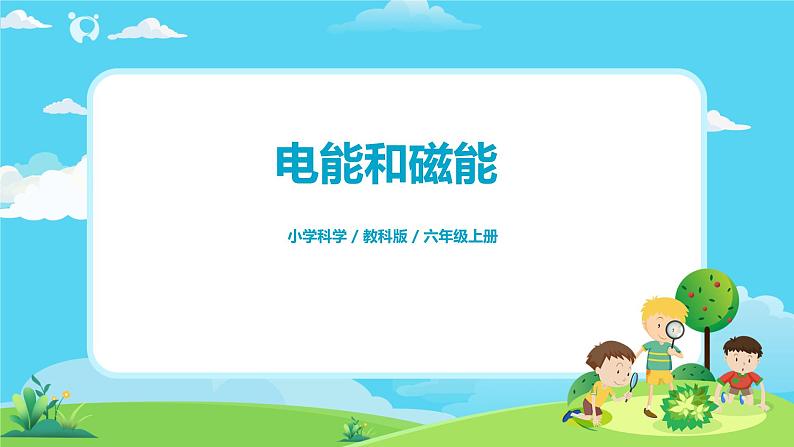 电能和磁能

小学科学 / 教科版 / 六年级上册